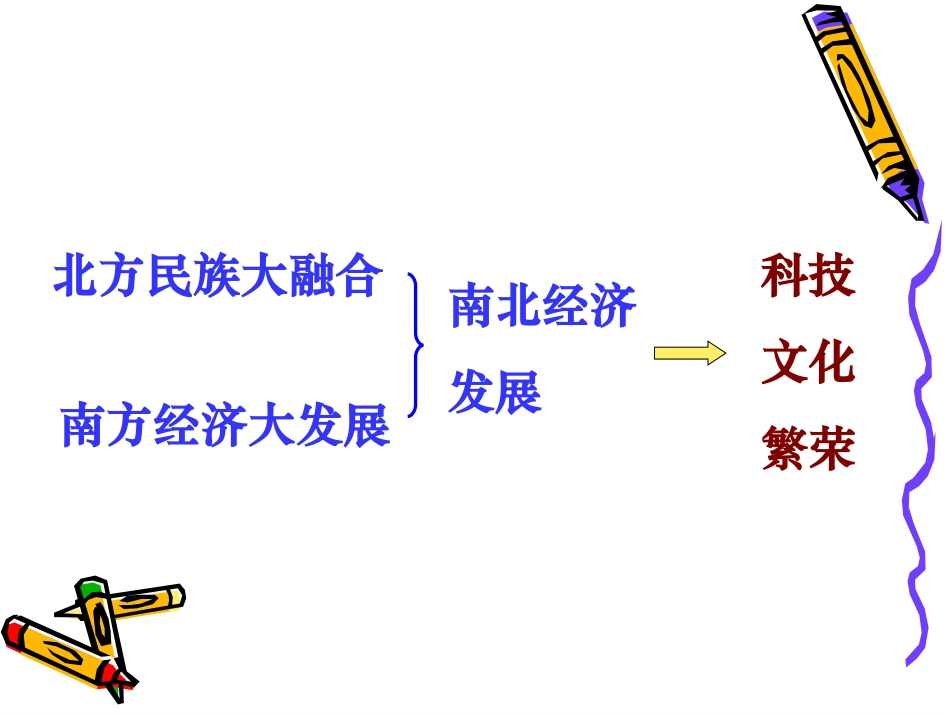 北方民族大融合

南方经济大发展

南北经济发展

科技
文化
繁荣